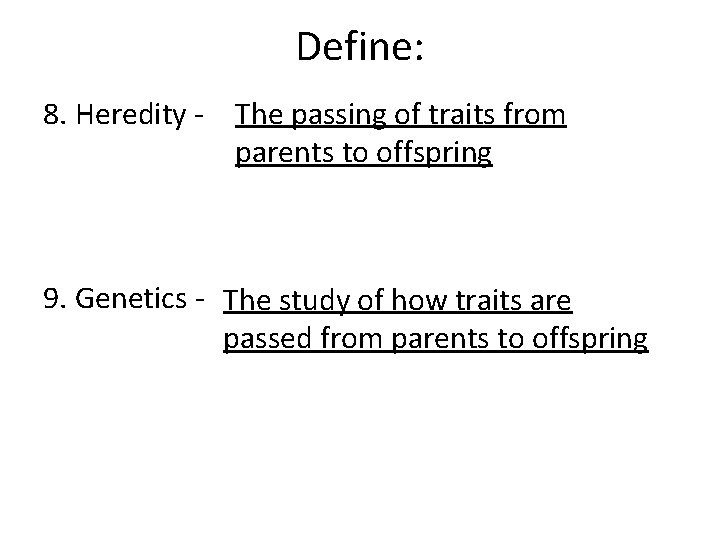 Define:

8. Heredity - The passing of traits from parents to offspring

9. Genetics - The study of how traits are passed from parents to offspring